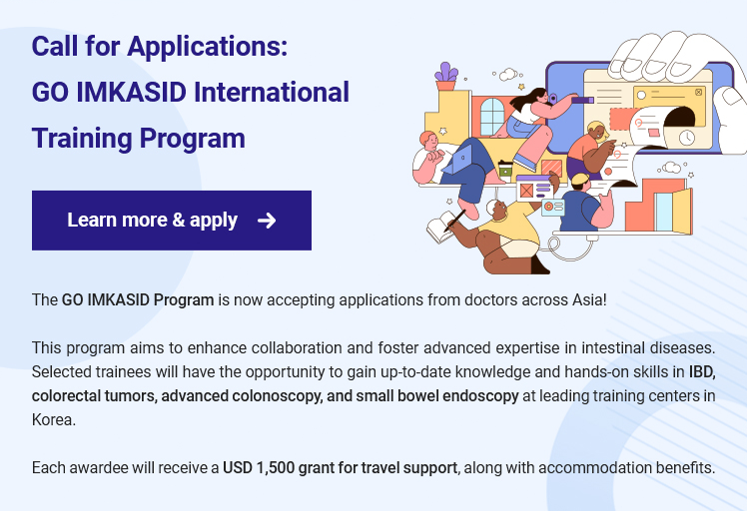 Call for Applications:
GO IMKASID International Training Program

Learn more & apply →

The GO IMKASID Program is now accepting applications from doctors across Asia!

This program aims to enhance collaboration and foster advanced expertise in intestinal diseases. Selected trainees will have the opportunity to gain up-to-date knowledge and hands-on skills in IBD, colorectal tumors, advanced colonoscopy, and small bowel endoscopy at leading training centers in Korea.

Each awardee will receive a USD 1,500 grant for travel support, along with accommodation benefits.